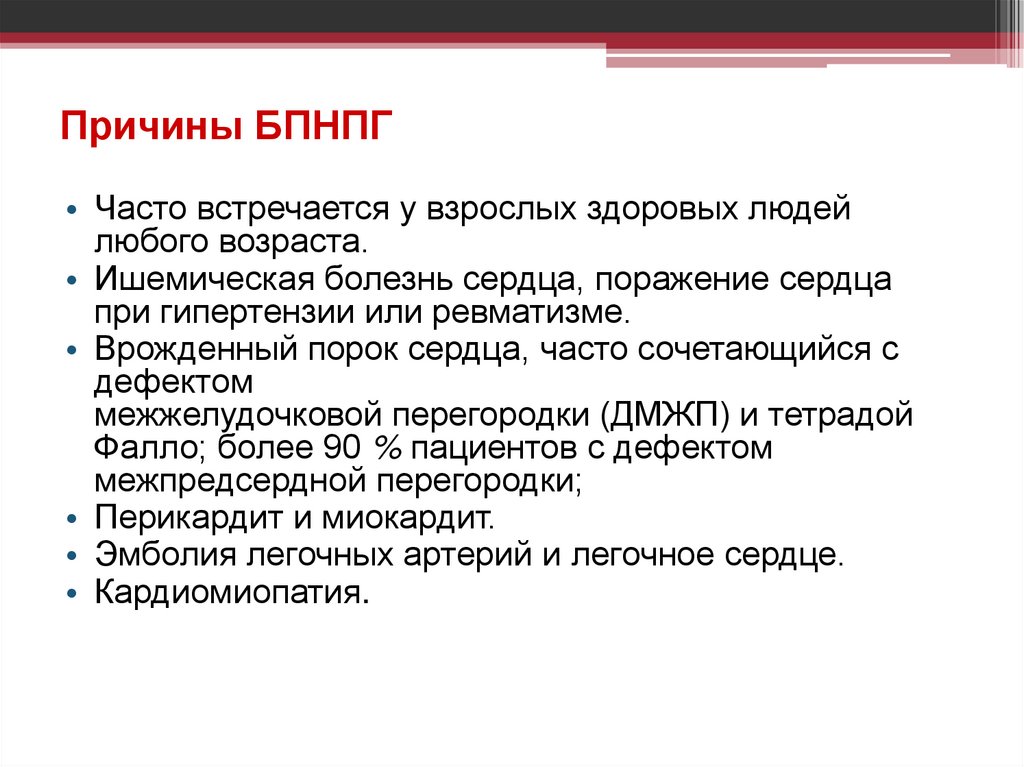 Причины БПНПГ

• Часто встречается у взрослых здоровых людей любого возраста.
• Ишемическая болезнь сердца, поражение сердца при гипертензии или ревматизме.
• Врожденный порок сердца, часто сочетающийся с дефектом межжелудочковой перегородки (ДМЖП) и тетрадой Фалло; более 90 % пациентов с дефектом межпредсердной перегородки;
• Перикардит и миокардит.
• Эмболия легочных артерий и легочное сердце.
• Кардиомиопатия.